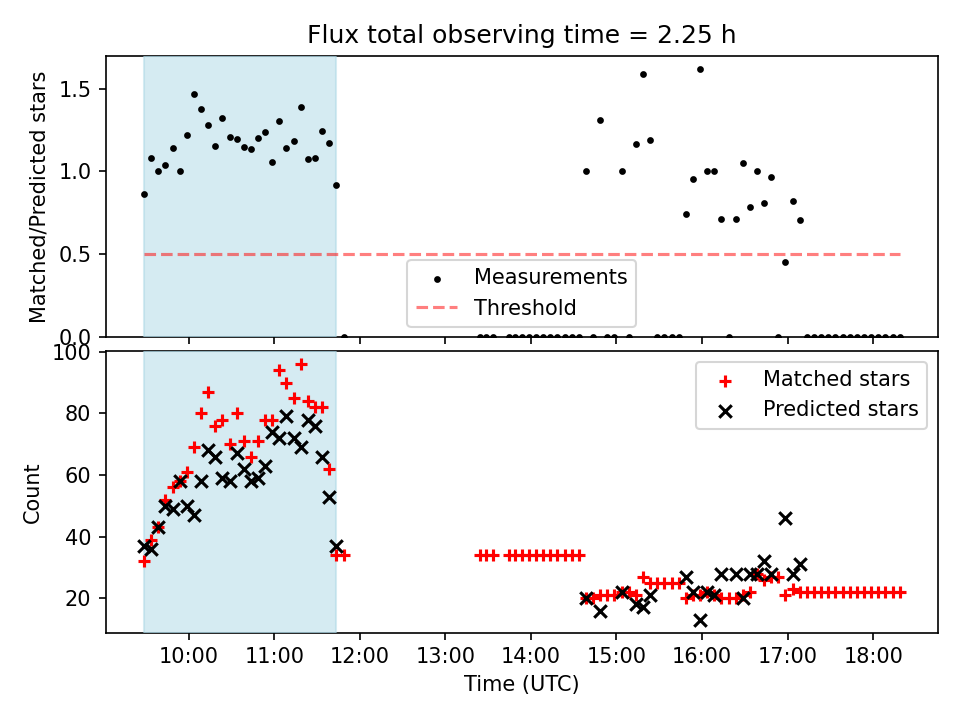 Flux total observing time = 2.25 h

Matched/Predicted stars

1.5
1.0
0.5
0.0

Measurements
Threshold

Count

100
80
60
40
20

Matched stars
Predicted stars

10:00
11:00
12:00
13:00
14:00
15:00
16:00
17:00
18:00

Time (UTC)